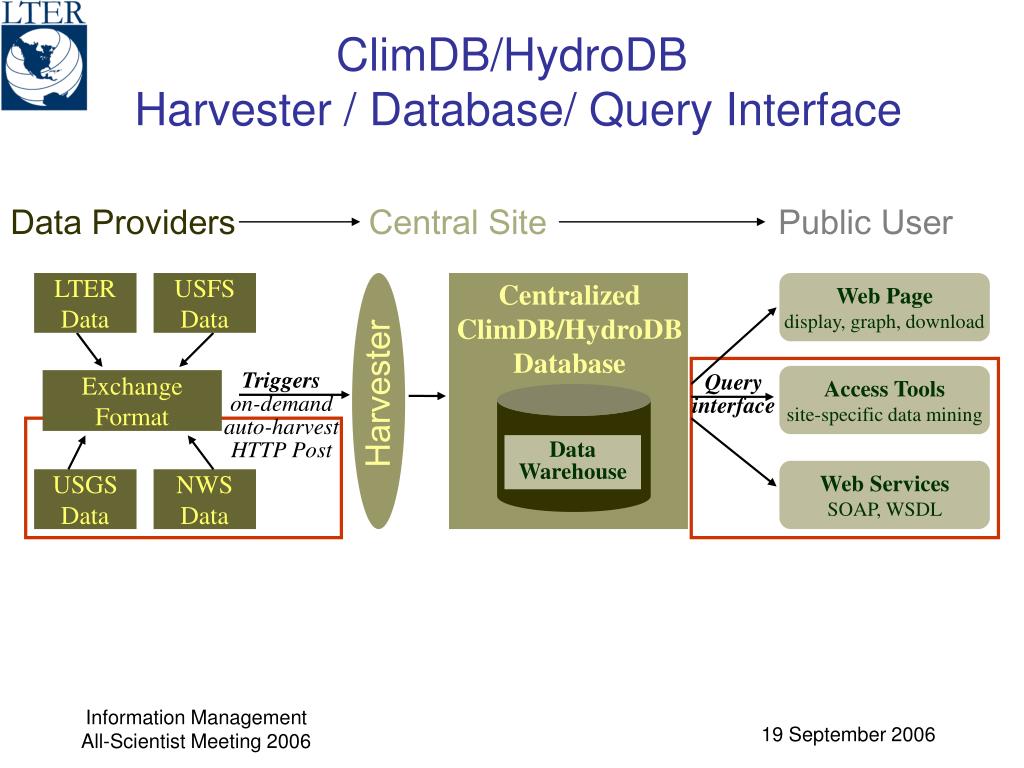 LTER

ClimDB/HydroDB
Harvester / Database/ Query Interface

Data Providers Central Site Public User

LTER Data

USFS Data

Exchange Format

USGS Data

NWS Data

Triggers
on-demand
auto-harvest
HTTP Post

Harvester

Centralized ClimDB/HydroDB Database

Data Warehouse

Query interface

Web Page
display, graph, download

Access Tools
site-specific data mining

Web Services
SOAP, WSDL

Information Management
All-Scientist Meeting 2006

19 September 2006